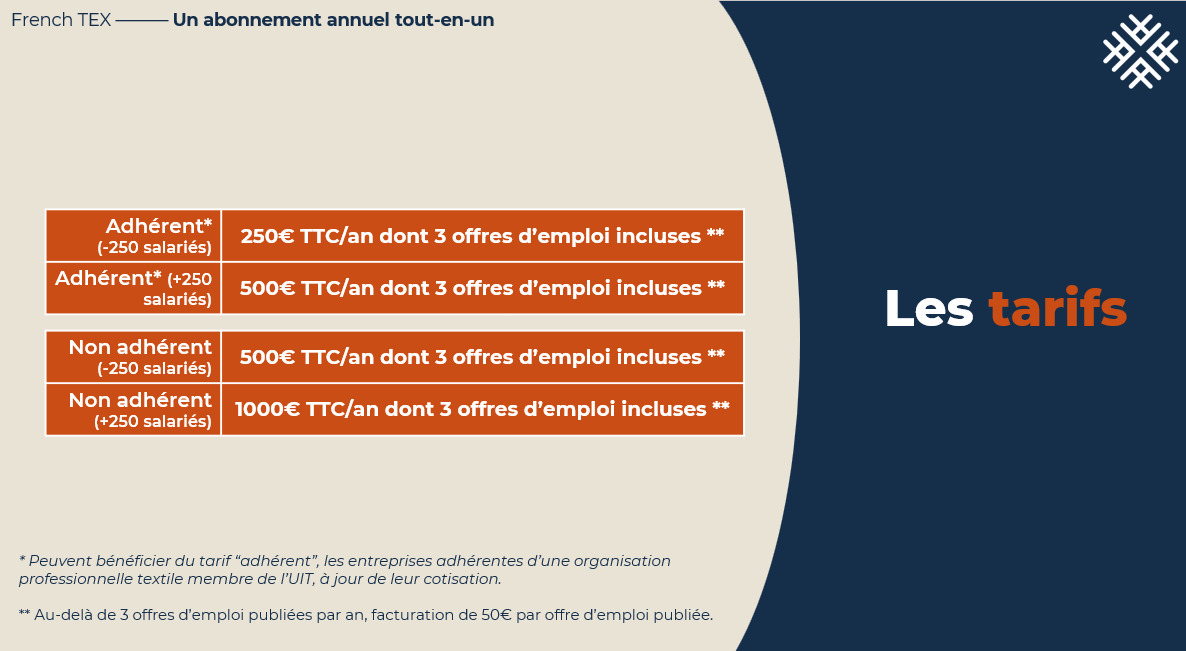 French TEX ——— Un abonnement annuel tout-en-un

| Adhérent* (-250 salariés) | 250€ TTC/an dont 3 offres d'emploi incluses ** |
|---|---|
| Adhérent* (+250 salariés) | 500€ TTC/an dont 3 offres d'emploi incluses ** |

| Non adhérent (-250 salariés) | 500€ TTC/an dont 3 offres d'emploi incluses ** |
|---|---|
| Non adhérent (+250 salariés) | 1000€ TTC/an dont 3 offres d'emploi incluses ** |

Les tarifs

* Peuvent bénéficier du tarif "adhérent", les entreprises adhérentes d'une organisation professionnelle textile membre de l'UIT, à jour de leur cotisation.

** Au-delà de 3 offres d'emploi publiées par an, facturation de 50€ par offre d'emploi publiée.